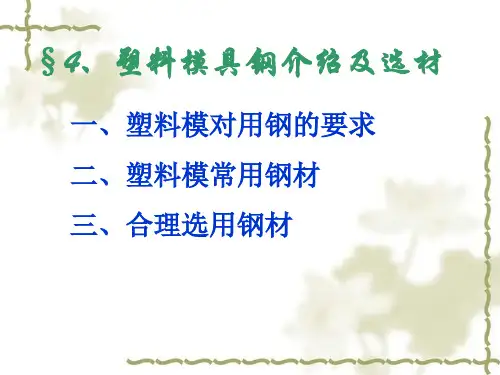 §4、塑料模具钢介绍及选材

一、塑料模对用钢的要求

二、塑料模常用钢材

三、合理选用钢材